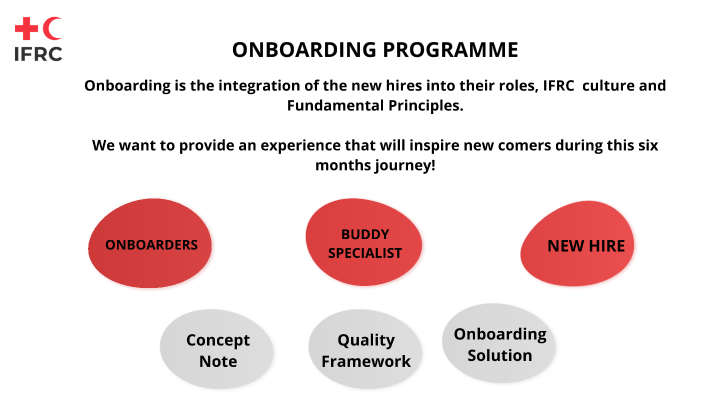 IFRC

ONBOARDING PROGRAMME

Onboarding is the integration of the new hires into their roles, IFRC culture and Fundamental Principles.

We want to provide an experience that will inspire new comers during this six months journey!

ONBOARDERS

BUDDY SPECIALIST

NEW HIRE

Concept Note

Quality Framework

Onboarding Solution